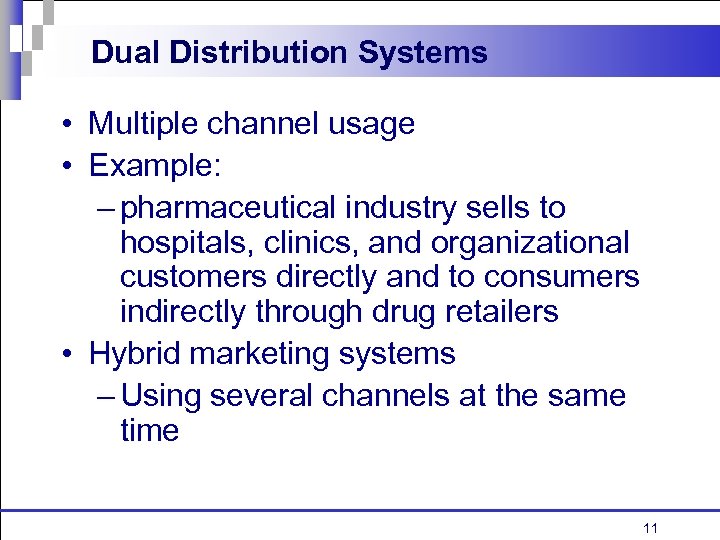 Dual Distribution Systems

• Multiple channel usage
• Example:
– pharmaceutical industry sells to hospitals, clinics, and organizational customers directly and to consumers indirectly through drug retailers
• Hybrid marketing systems
– Using several channels at the same time

11